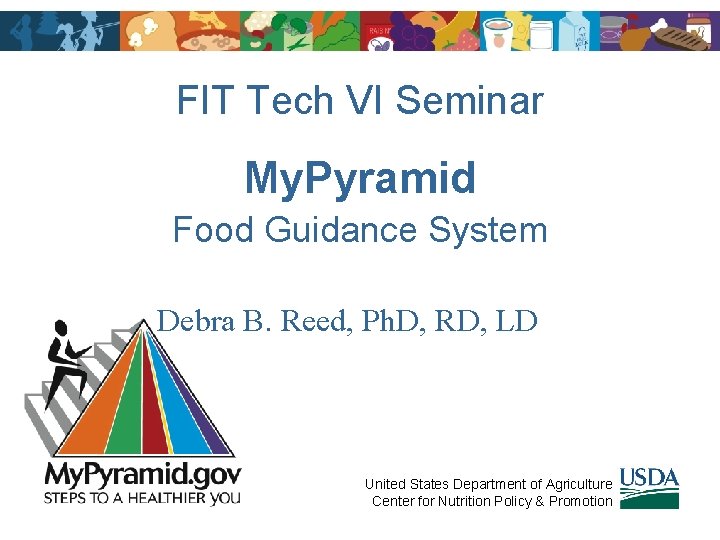 FIT Tech VI Seminar

MyPyramid

Food Guidance System

Debra B. Reed, PhD, RD, LD

MyPyramid.gov
STEPS TO A HEALTHIER YOU

United States Department of Agriculture
Center for Nutrition Policy & Promotion

USDA